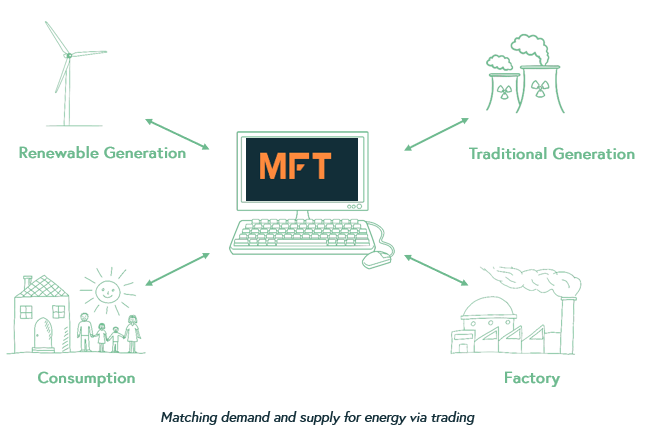 Renewable Generation

MFT

Traditional Generation

Consumption

Factory

Matching demand and supply for energy via trading